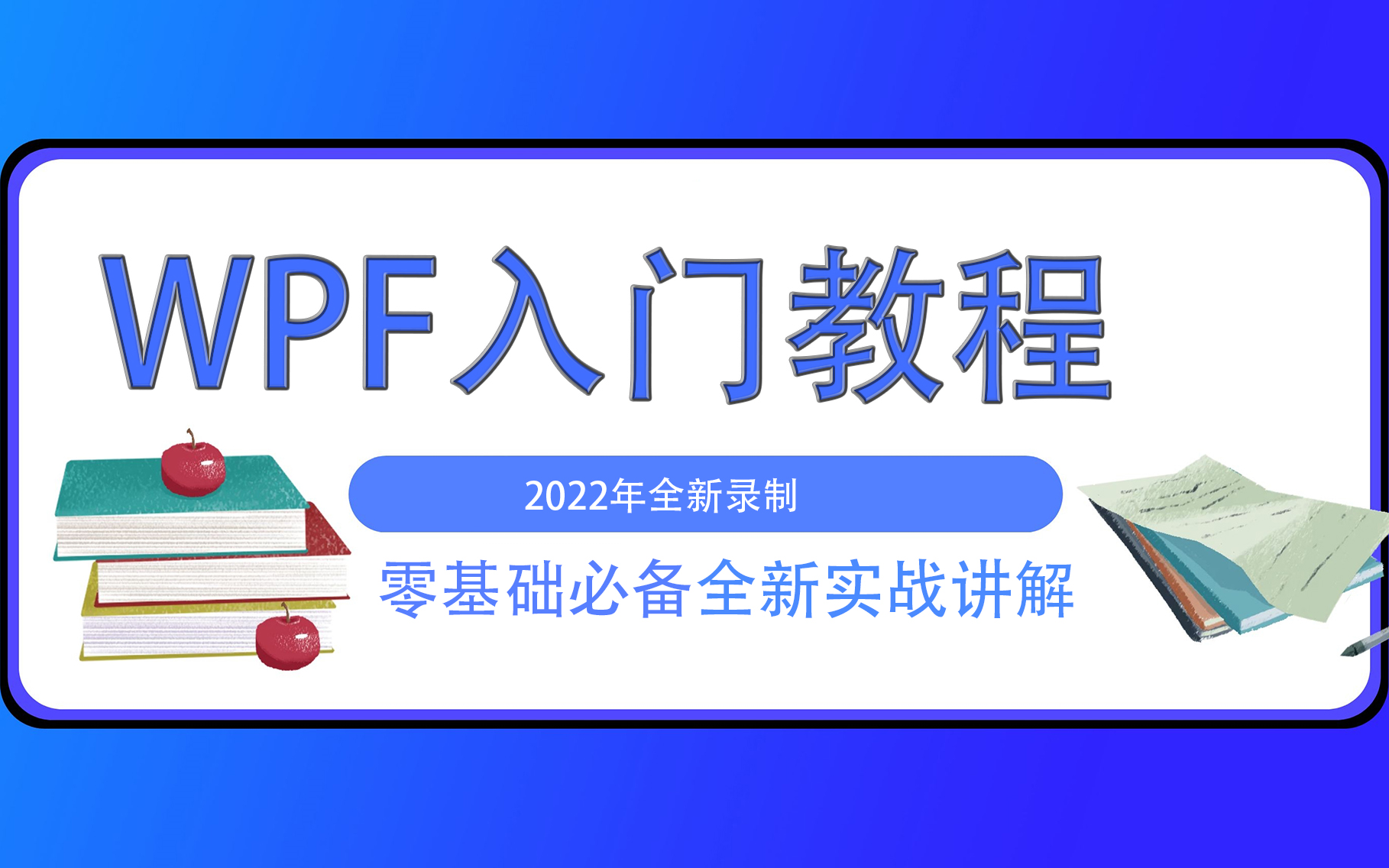 WPF入门教程

2022年全新录制

零基础必备全新实战讲解